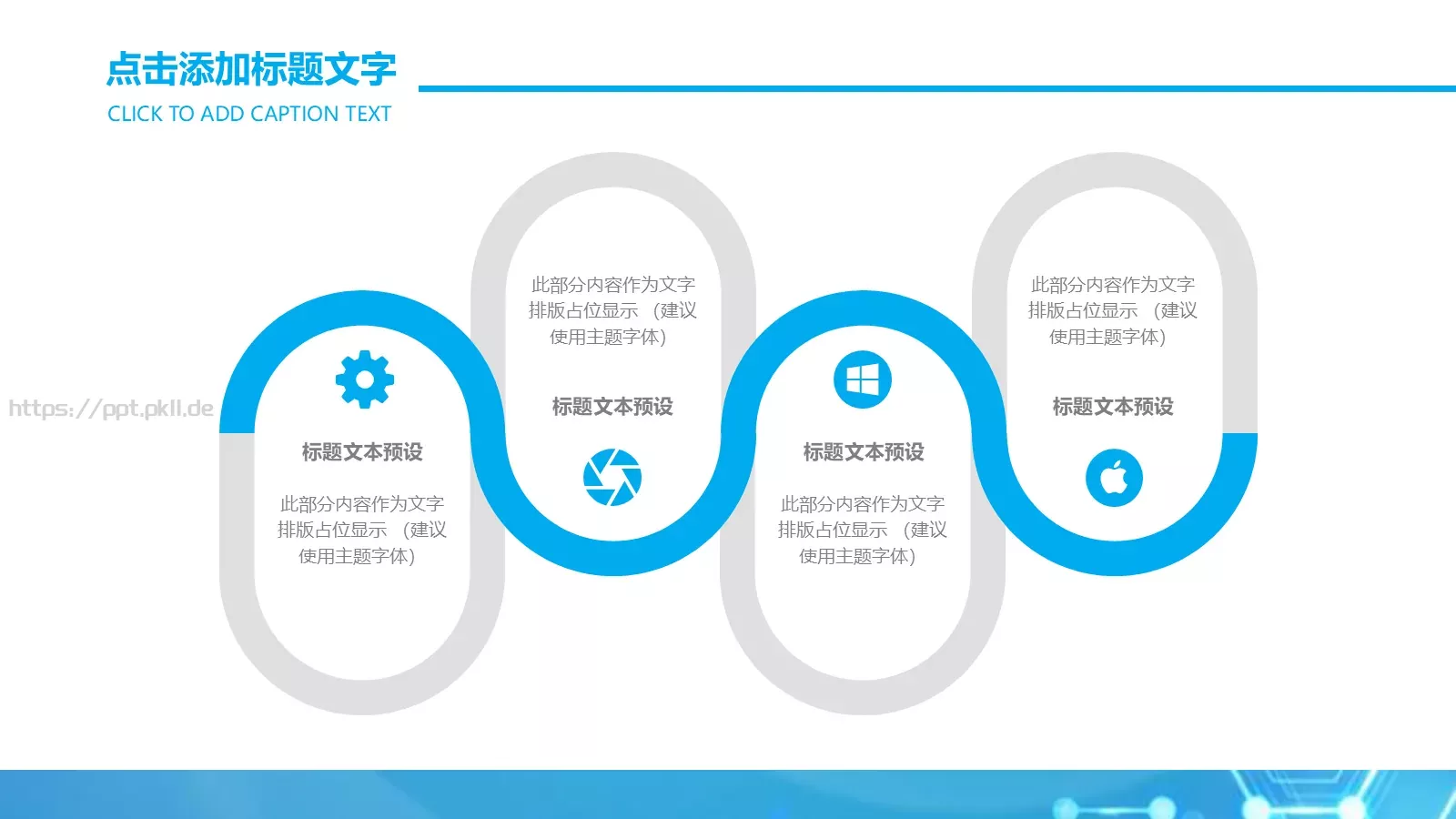 点击添加标题文字
CLICK TO ADD CAPTION TEXT

https://ppt.pkll.de

标题文本预设

此部分内容作为文字排版占位显示 （建议使用主题字体）

此部分内容作为文字排版占位显示 （建议使用主题字体）

标题文本预设

标题文本预设

此部分内容作为文字排版占位显示 （建议使用主题字体）

此部分内容作为文字排版占位显示 （建议使用主题字体）

标题文本预设